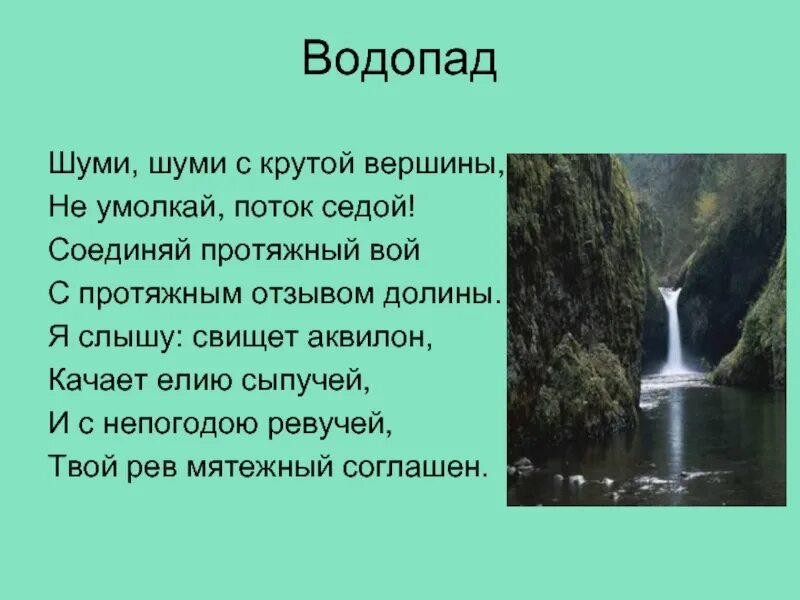 Водопад

Шуми, шуми с крутой вершины,
Не умолкай, поток седой!
Соединяй протяжный вой
С протяжным отзывом долины.
Я слышу: свищет аквилон,
Качает елию сыпучей,
И с непогодою ревучей,
Твой рев мятежный соглашен.